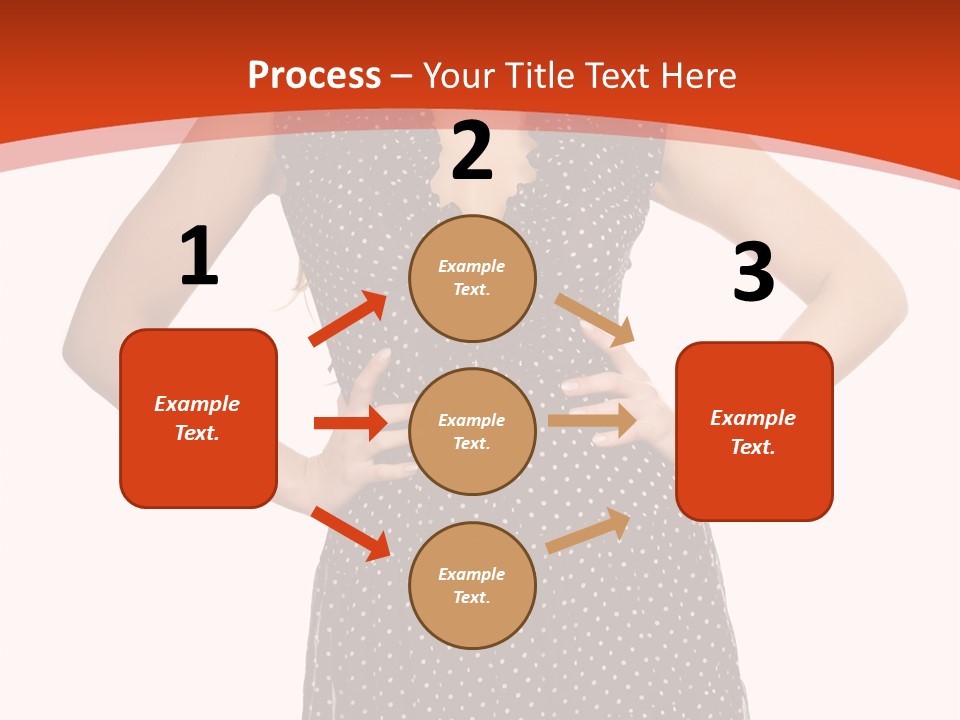 Process – Your Title Text Here

1

Example Text.

2

Example Text.

Example Text.

Example Text.

3

Example Text.